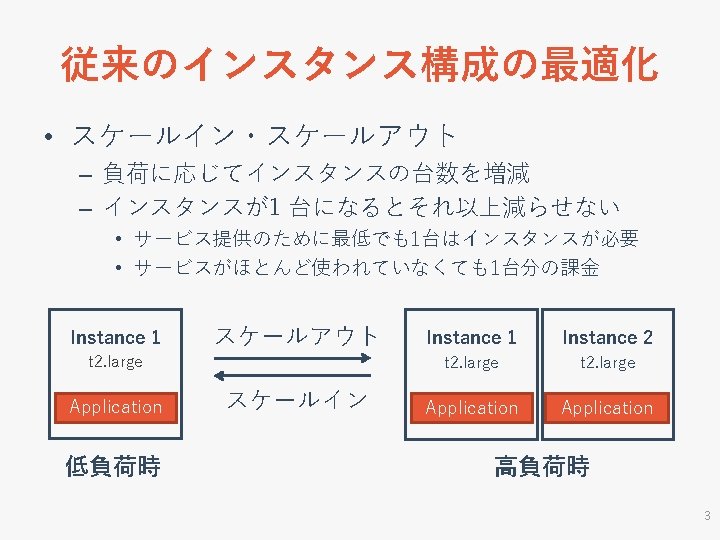 従来のインスタンス構成の最適化

• スケールイン・スケールアウト
– 負荷に応じてインスタンスの台数を増減
– インスタンスが1 台になるとそれ以上減らせない
• サービス提供のために最低でも1台はインスタンスが必要
• サービスがほとんど使われていなくても1台分の課金

Instance 1
t2.large
Application

低負荷時

スケールアウト
スケールイン

Instance 1
t2.large
Application

Instance 2
t2.large
Application

高負荷時

3